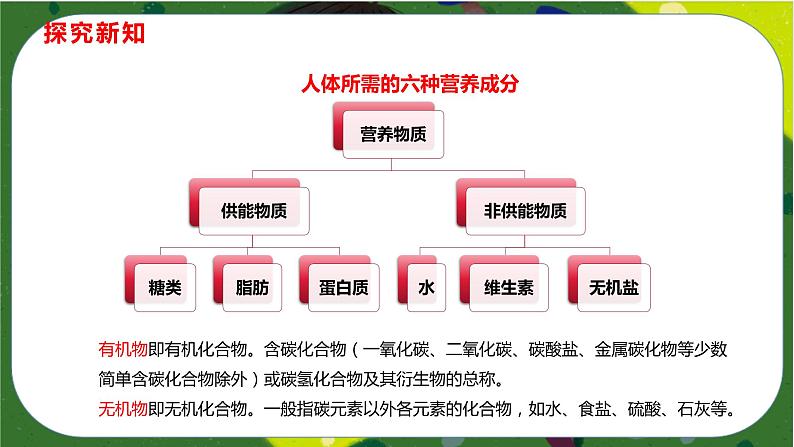 探究新知

人体所需的六种营养成分

营养物质

供能物质

非供能物质

糖类

脂肪

蛋白质

水

维生素

无机盐

有机物即有机化合物。含碳化合物（一氧化碳、二氧化碳、碳酸盐、金属碳化物等少数简单含碳化合物除外）或碳氢化合物及其衍生物的总称。

无机物即无机化合物。一般指碳元素以外各元素的化合物，如水、食盐、硫酸、石灰等。